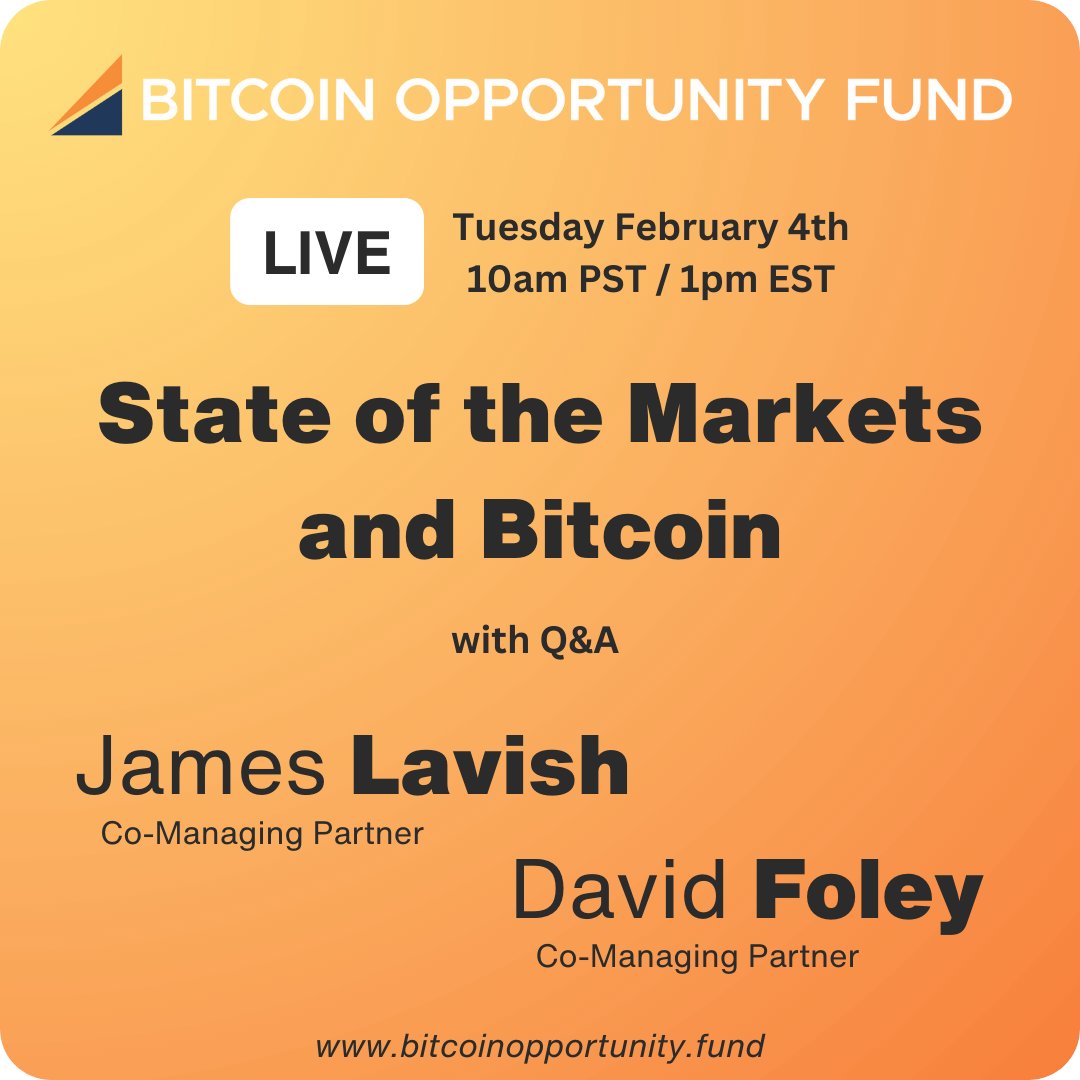 BITCOIN OPPORTUNITY FUND

LIVE

Tuesday February 4th
10am PST / 1pm EST

State of the Markets and Bitcoin

with Q&A

James Lavish
Co-Managing Partner

David Foley
Co-Managing Partner

www.bitcoinopportunity.fund